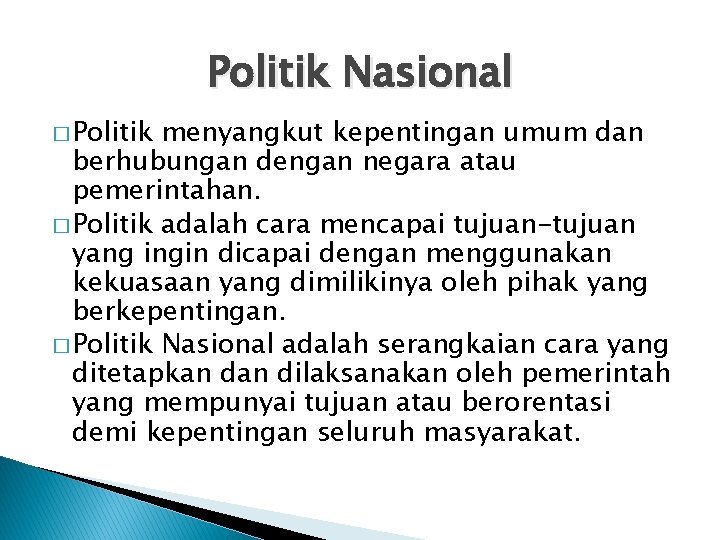 Politik Nasional

□ Politik menyangkut kepentingan umum dan berhubungan dengan negara atau pemerintahan.

□ Politik adalah cara mencapai tujuan-tujuan yang ingin dicapai dengan menggunakan kekuasaan yang dimilikinya oleh pihak yang berkepentingan.

□ Politik Nasional adalah serangkaian cara yang ditetapkan dan dilaksanakan oleh pemerintah yang mempunyai tujuan atau berorentasi demi kepentingan seluruh masyarakat.